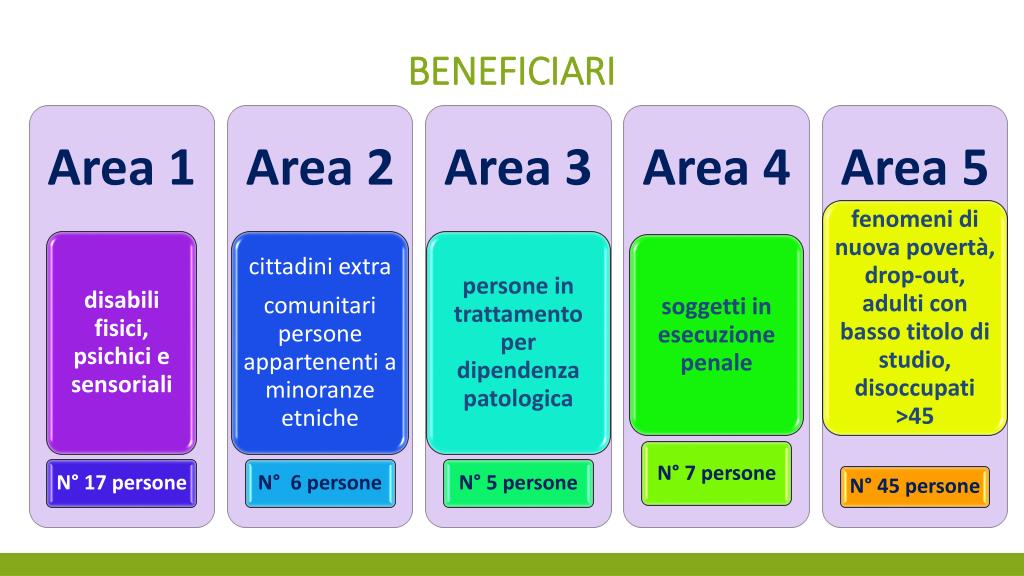 BENEFICIARI

Area 1

disabili fisici, psichici e sensoriali

N° 17 persone

Area 2

cittadini extra

comunitari persone appartenenti a minoranze etniche

N° 6 persone

Area 3

persone in trattamento per dipendenza patologica

N° 5 persone

Area 4

soggetti in esecuzione penale

N° 7 persone

Area 5

fenomeni di nuova povertà, drop-out, adulti con basso titolo di studio, disoccupati >45

N° 45 persone